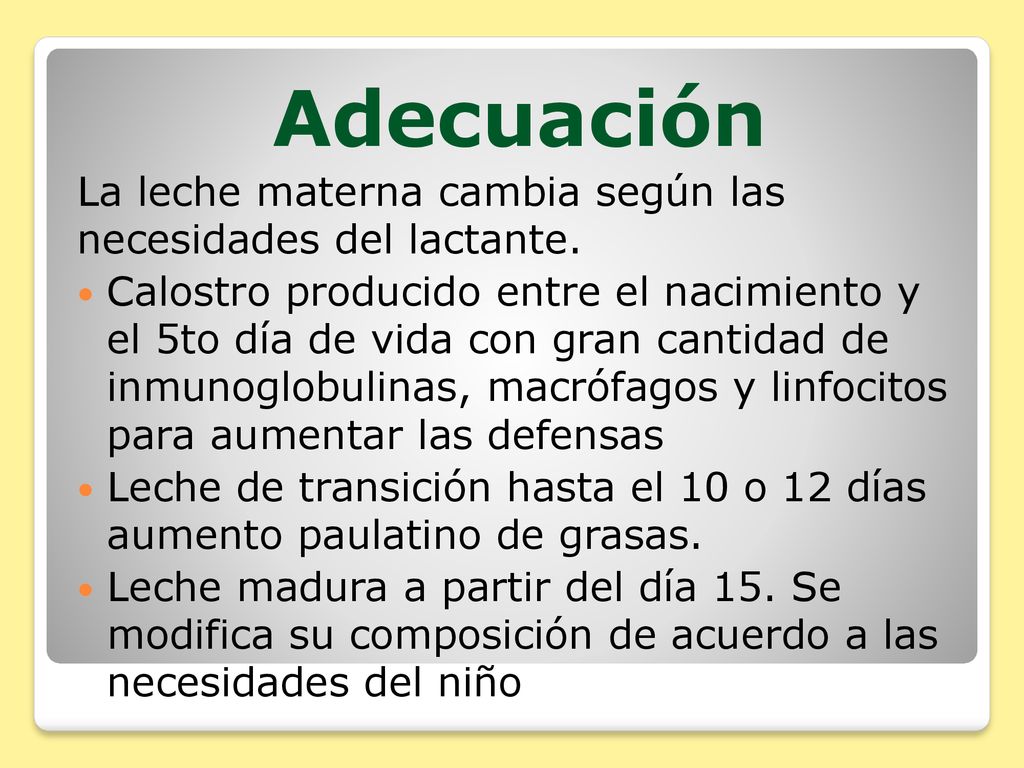 Adecuación

La leche materna cambia según las necesidades del lactante.

- Calostro producido entre el nacimiento y el 5to día de vida con gran cantidad de inmunoglobulinas, macrófagos y linfocitos para aumentar las defensas
- Leche de transición hasta el 10 o 12 días aumento paulatino de grasas.
- Leche madura a partir del día 15. Se modifica su composición de acuerdo a las necesidades del niño